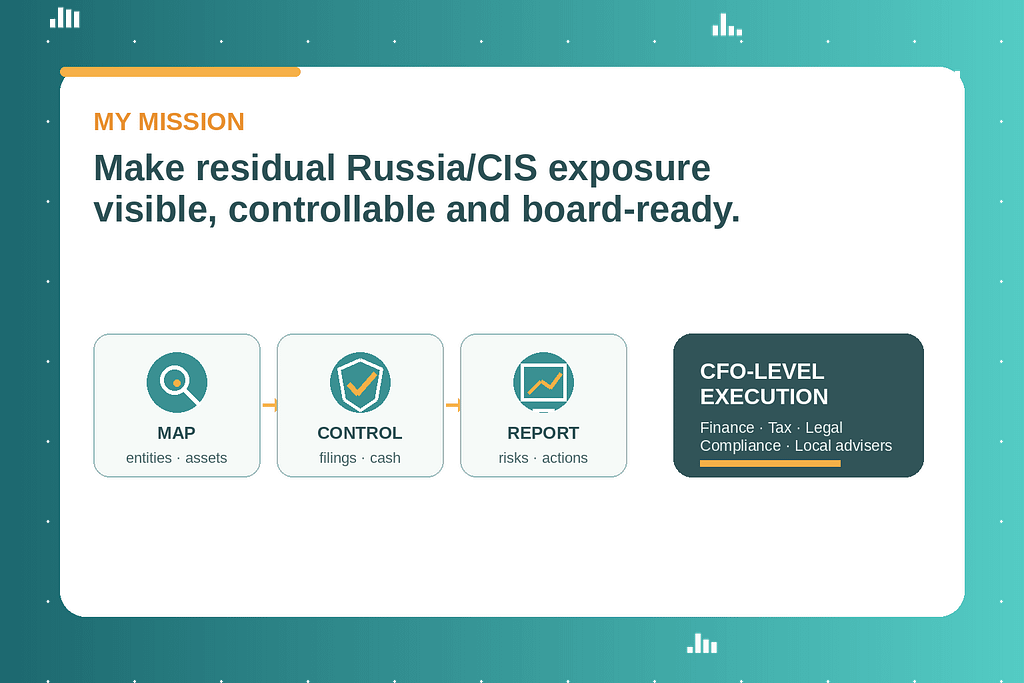 MY MISSION

Make residual Russia/CIS exposure visible, controllable and board-ready.

MAP
entities · assets

CONTROL
filings · cash

REPORT
risks · actions

CFO-LEVEL EXECUTION
Finance · Tax · Legal
Compliance · Local advisers